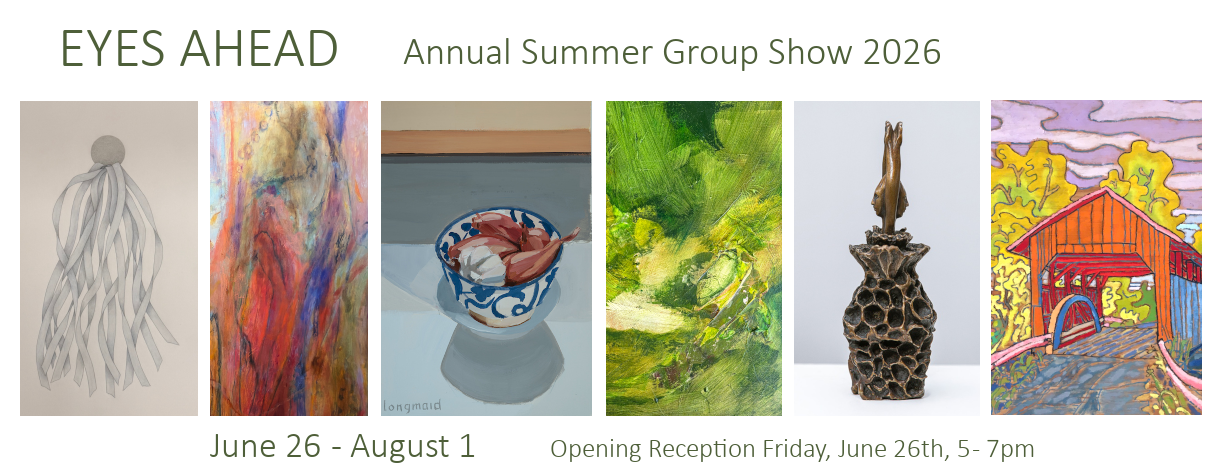 EYES AHEAD Annual Summer Group Show 2026

longmaid

June 26 - August 1 Opening Reception Friday, June 26th, 5- 7pm